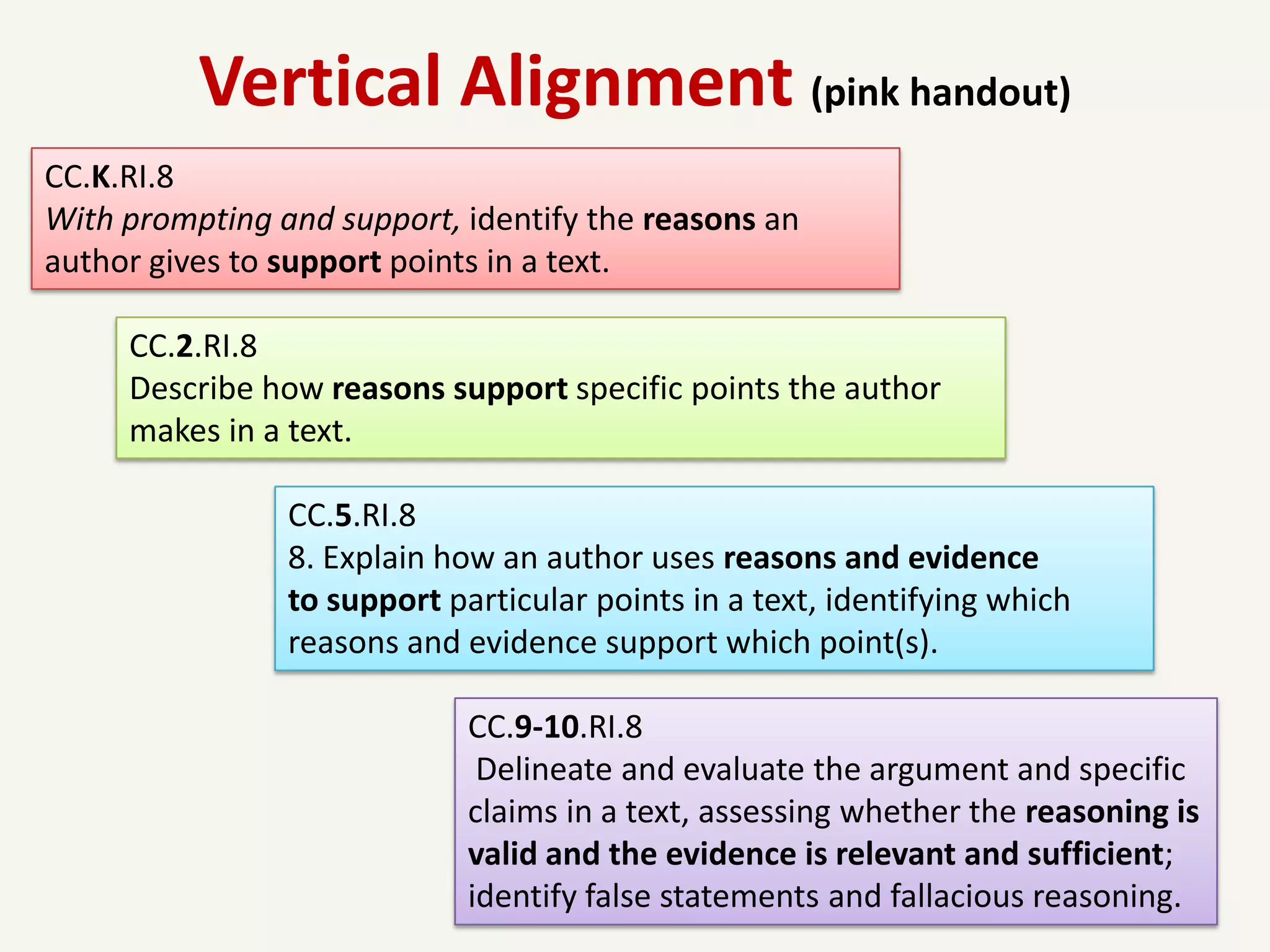 Vertical Alignment (pink handout)

CC.K.RI.8
With prompting and support, identify the reasons an author gives to support points in a text.

CC.2.RI.8
Describe how reasons support specific points the author makes in a text.

CC.5.RI.8
8. Explain how an author uses reasons and evidence to support particular points in a text, identifying which reasons and evidence support which point(s).

CC.9-10.RI.8
Delineate and evaluate the argument and specific claims in a text, assessing whether the reasoning is valid and the evidence is relevant and sufficient; identify false statements and fallacious reasoning.